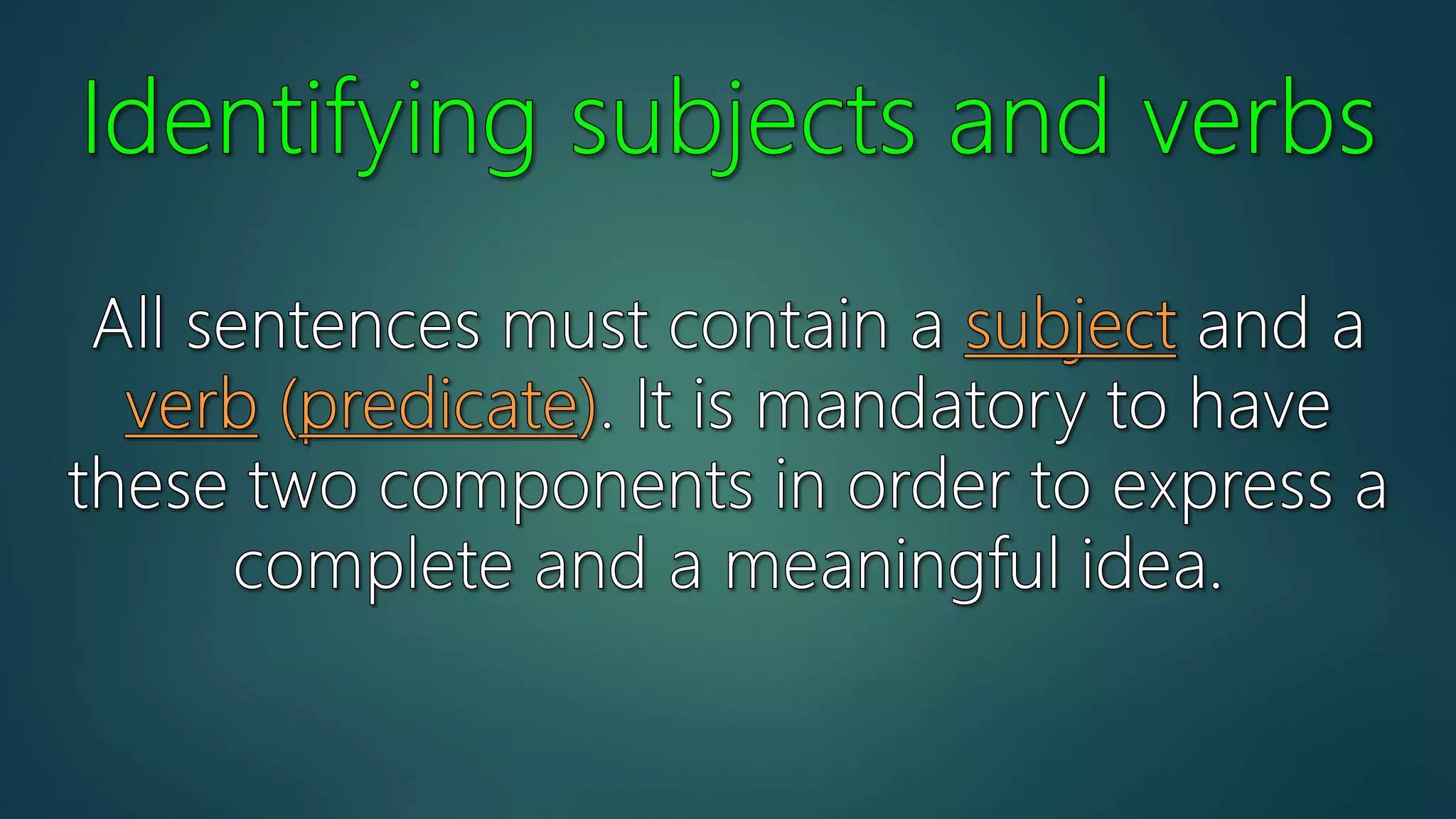 Identifying subjects and verbs

All sentences must contain a subject and a verb (predicate). It is mandatory to have these two components in order to express a complete and a meaningful idea.